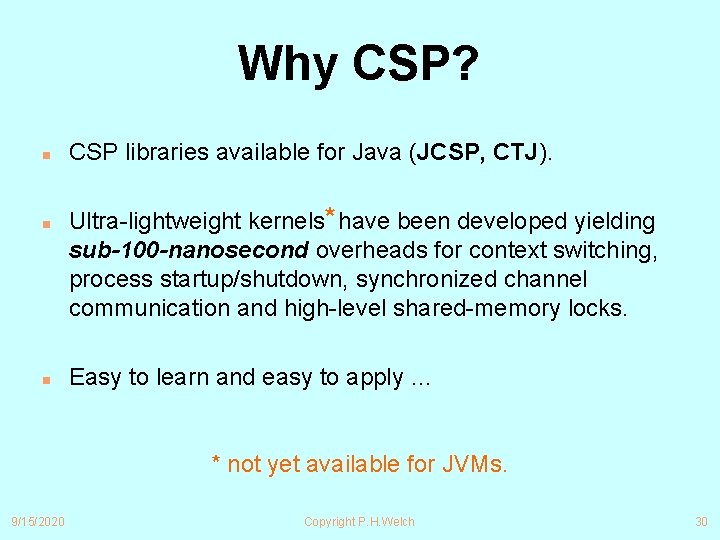 Why CSP?

CSP libraries available for Java (JCSP, CTJ).

Ultra-lightweight kernels* have been developed yielding sub-100-nanosecond overheads for context switching, process startup/shutdown, synchronized channel communication and high-level shared-memory locks.

Easy to learn and easy to apply …

* not yet available for JVMs.

9/15/2020

Copyright P.H.Welch

30